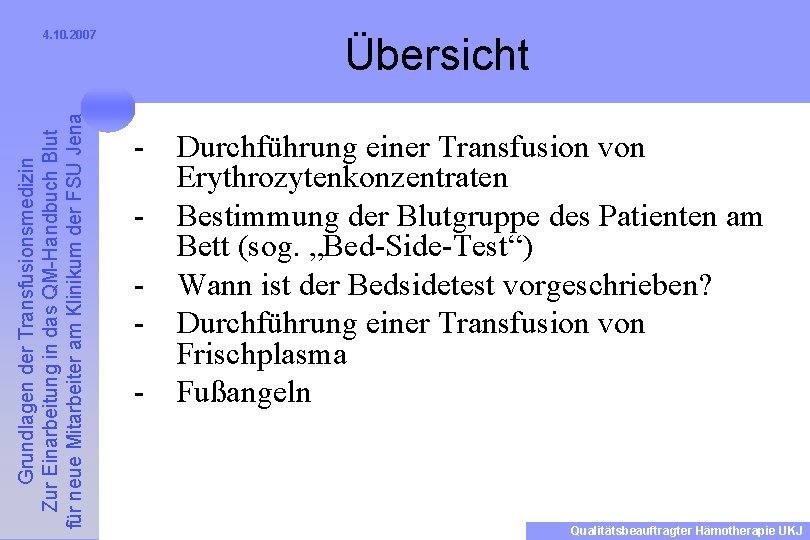 4.10.2007

Übersicht

Grundlagen der Transfusionsmedizin
Zur Einarbeitung in das QM-Handbuch Blut
für neue Mitarbeiter am Klinikum der FSU Jena

- Durchführung einer Transfusion von Erythrozytenkonzentraten
- Bestimmung der Blutgruppe des Patienten am Bett (sog. „Bed-Side-Test“)
- Wann ist der Bedsidetest vorgeschrieben?
- Durchführung einer Transfusion von Frischplasma
- Fußangeln

Qualitätsbeauftragter Hämotherapie UKJ